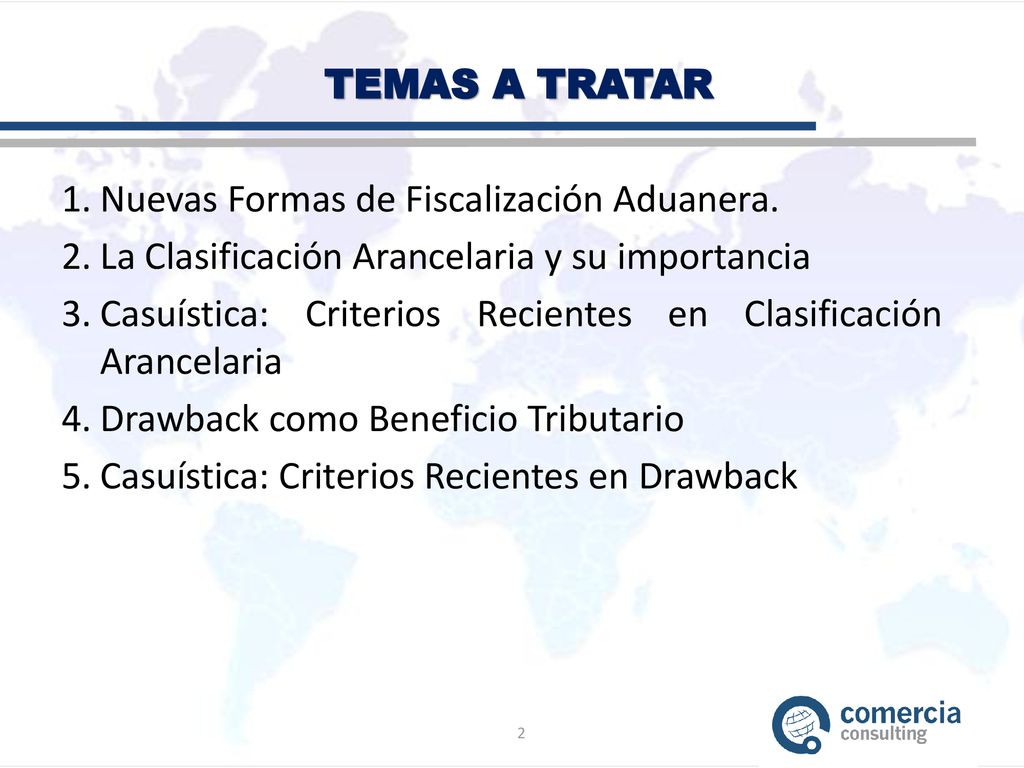 TEMAS A TRATAR

1. Nuevas Formas de Fiscalización Aduanera.
2. La Clasificación Arancelaria y su importancia
3. Casuística: Criterios Recientes en Clasificación Arancelaria
4. Drawback como Beneficio Tributario
5. Casuística: Criterios Recientes en Drawback

2

comercia consulting